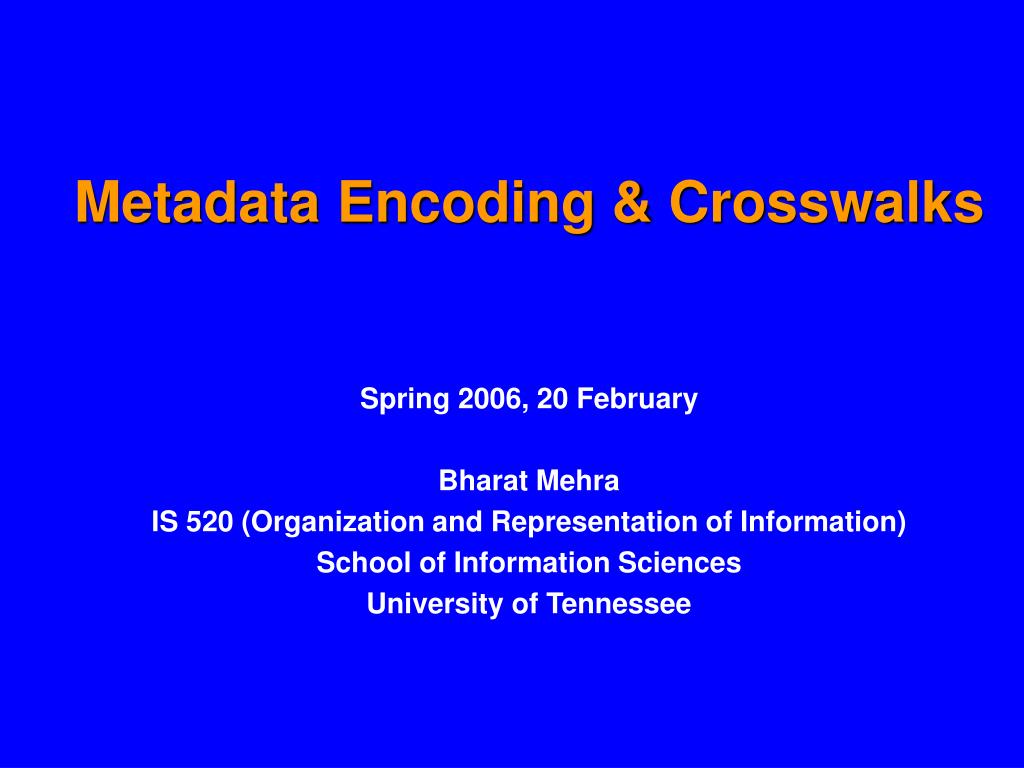 Metadata Encoding & Crosswalks

Spring 2006, 20 February

Bharat Mehra
IS 520 (Organization and Representation of Information)
School of Information Sciences
University of Tennessee